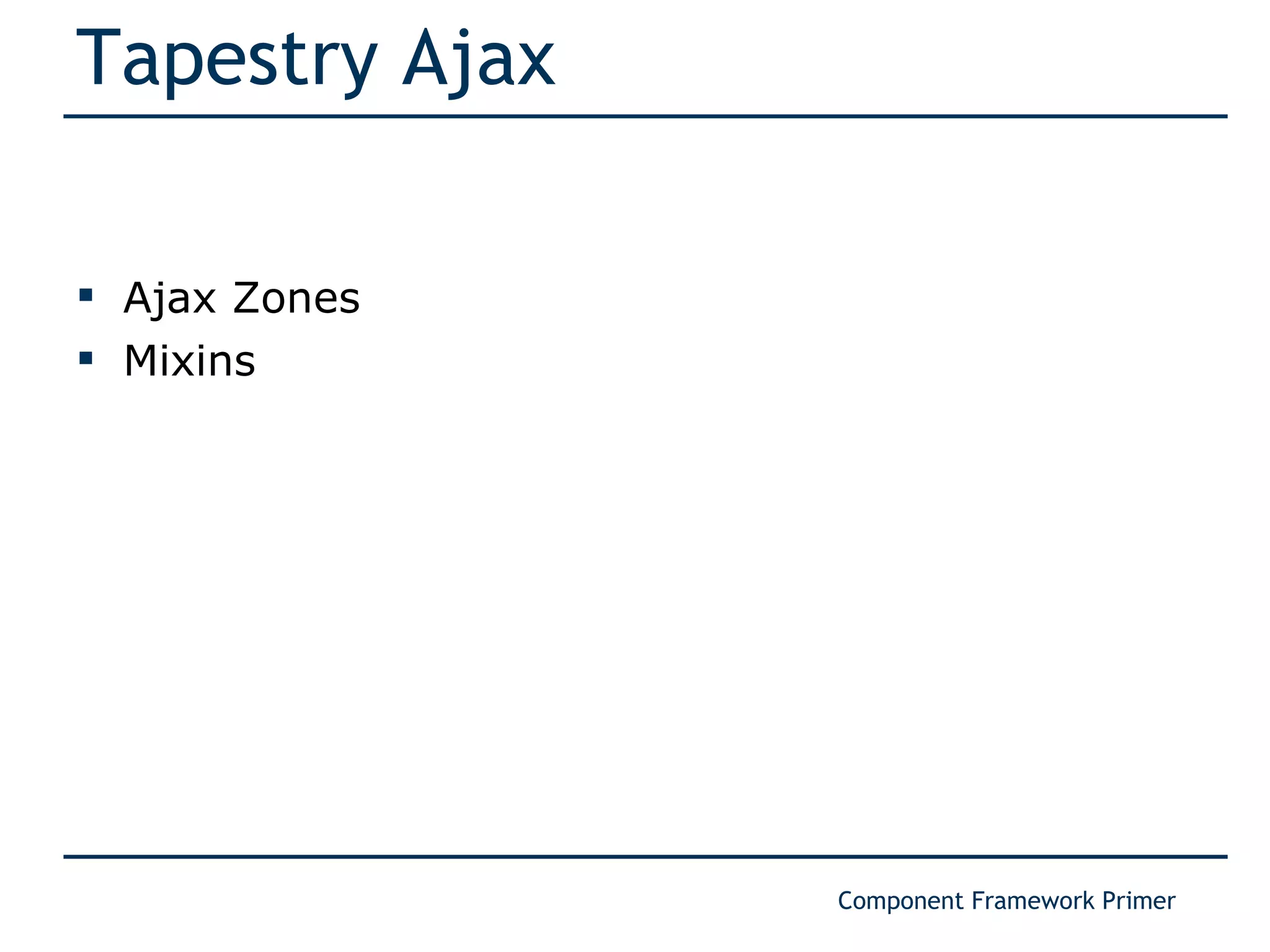 Tapestry Ajax

▪ Ajax Zones
▪ Mixins

Component Framework Primer